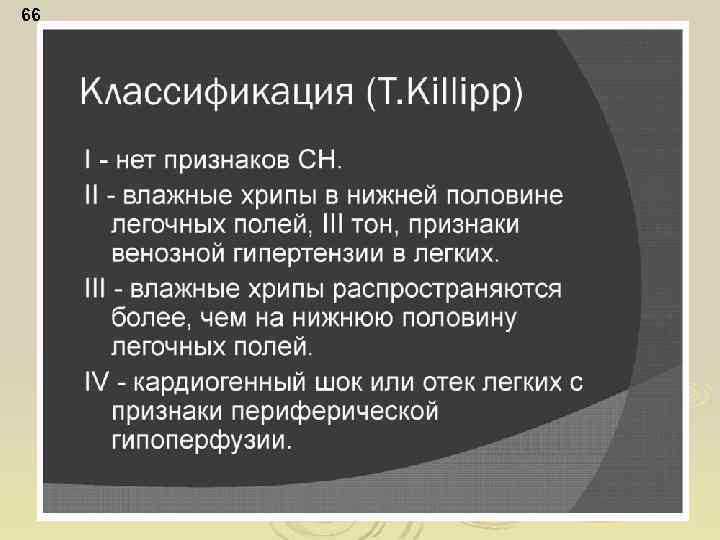 66

Классификация (T.Killipp)

I - нет признаков СН.

II - влажные хрипы в нижней половине легочных полей, III тон, признаки венозной гипертензии в легких.

III - влажные хрипы распространяются более, чем на нижнюю половину легочных полей.

IV - кардиогенный шок или отек легких с признаки периферической гипоперфузии.